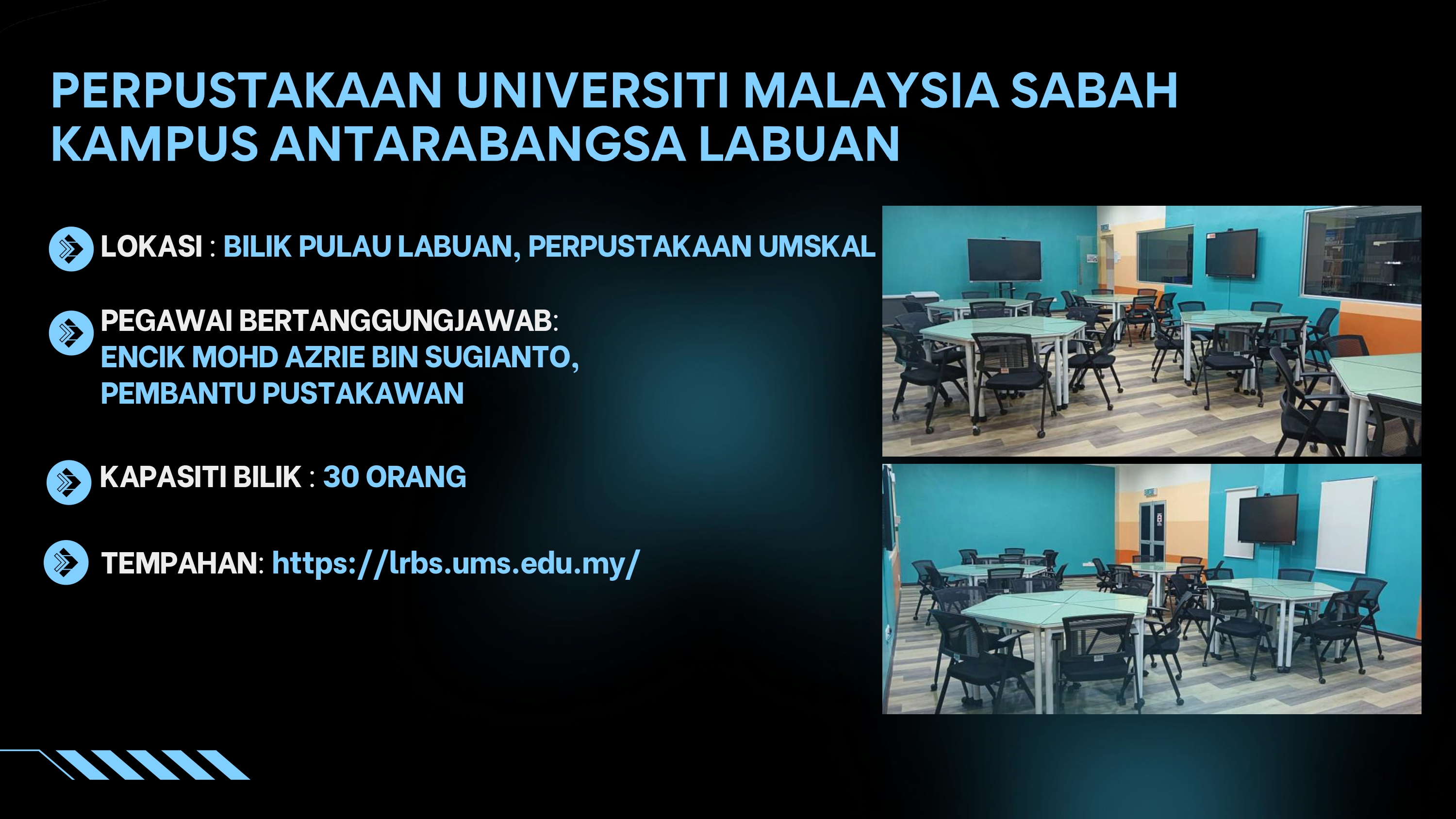 PERPUSTAKAAN UNIVERSITI MALAYSIA SABAH KAMPUS ANTARABANGSA LABUAN

LOKASI : BILIK PULAU LABUAN, PERPUSTAKAAN UMSKAL

PEGAWAI BERTANGGUNGJAWAB: ENCIK MOHD AZRIE BIN SUGIANTO, PEMBANTU PUSTAKAWAN

KAPASITI BILIK : 30 ORANG

TEMPAHAN: https://lrbs.ums.edu.my/